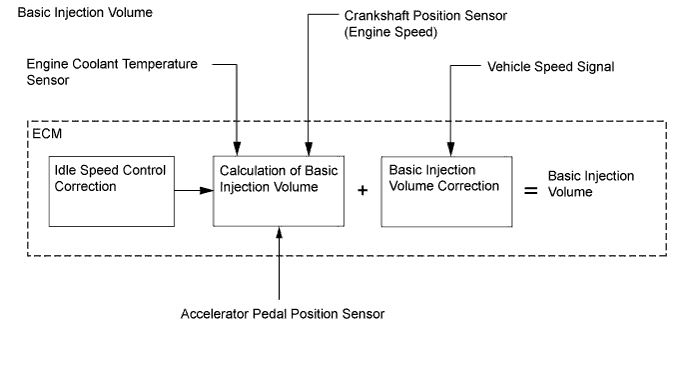 Basic Injection Volume

Crankshaft Position Sensor (Engine Speed)

Engine Coolant Temperature Sensor

Vehicle Speed Signal

ECM

Idle Speed Control Correction

Calculation of Basic Injection Volume

+

Basic Injection Volume Correction

=

Basic Injection Volume

Accelerator Pedal Position Sensor